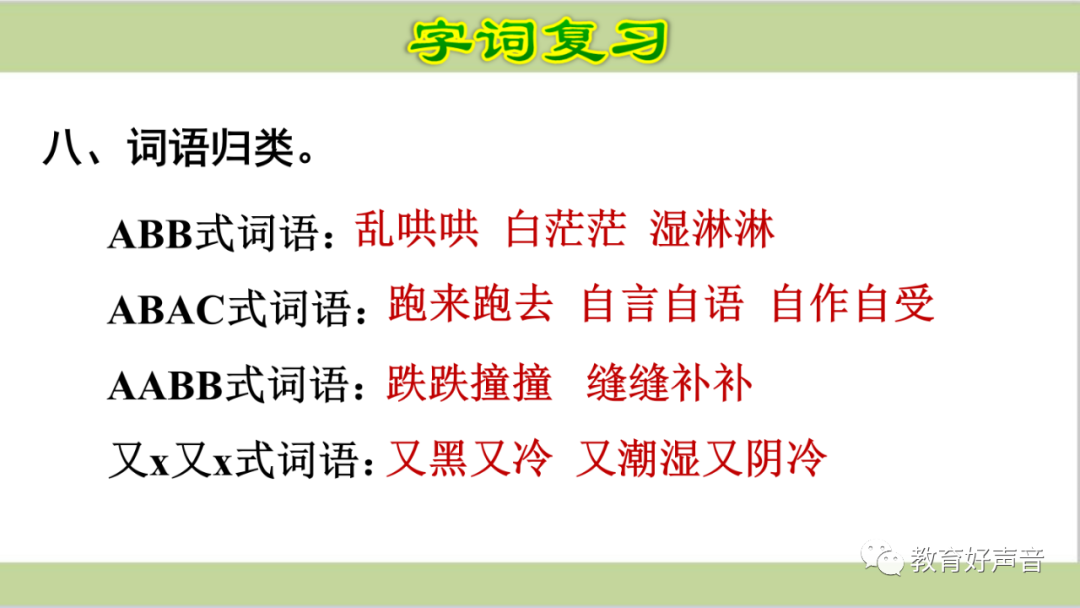 字词复习

八、词语归类。

ABB式词语：乱哄哄 白茫茫 湿淋淋

ABAC式词语：跑来跑去 自言自语 自作自受

AABB式词语：跌跌撞撞 缝缝补补

又x又x式词语：又黑又冷 又潮湿又阴冷

教育好声音